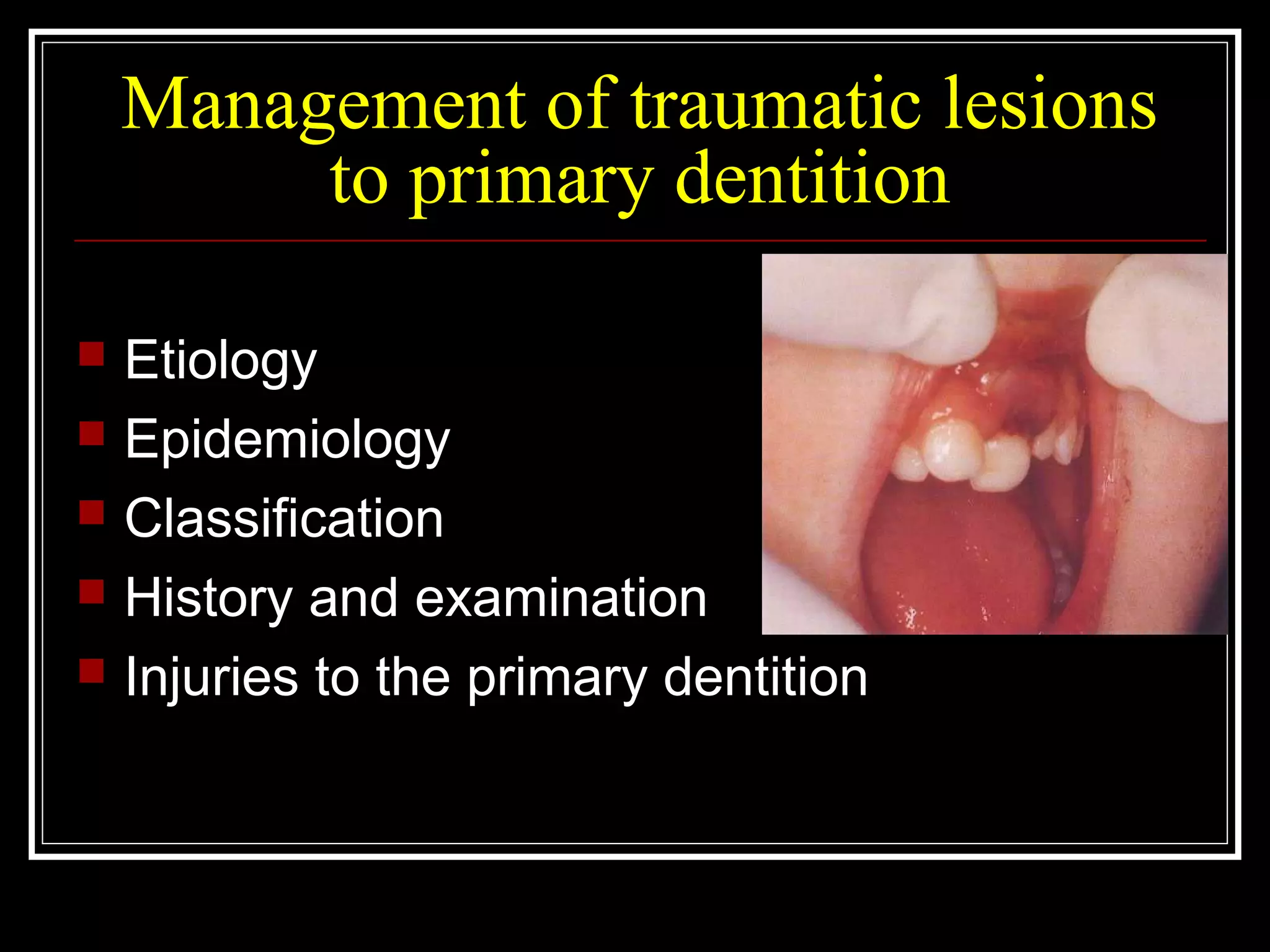 Management of traumatic lesions to primary dentition

- Etiology
- Epidemiology
- Classification
- History and examination
- Injuries to the primary dentition